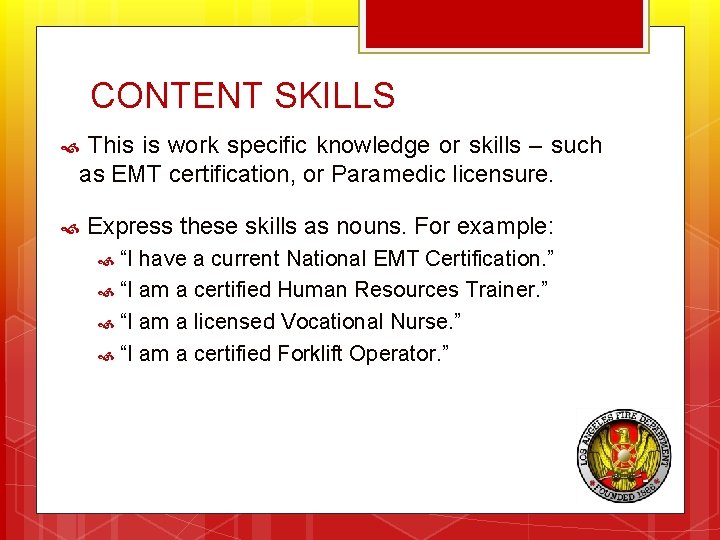 CONTENT SKILLS

This is work specific knowledge or skills – such as EMT certification, or Paramedic licensure.

Express these skills as nouns. For example:

“I have a current National EMT Certification.”

“I am a certified Human Resources Trainer.”

“I am a licensed Vocational Nurse.”

“I am a certified Forklift Operator.”

LOS ANGELES FIRE DEPARTMENT
FOUNDED 1886